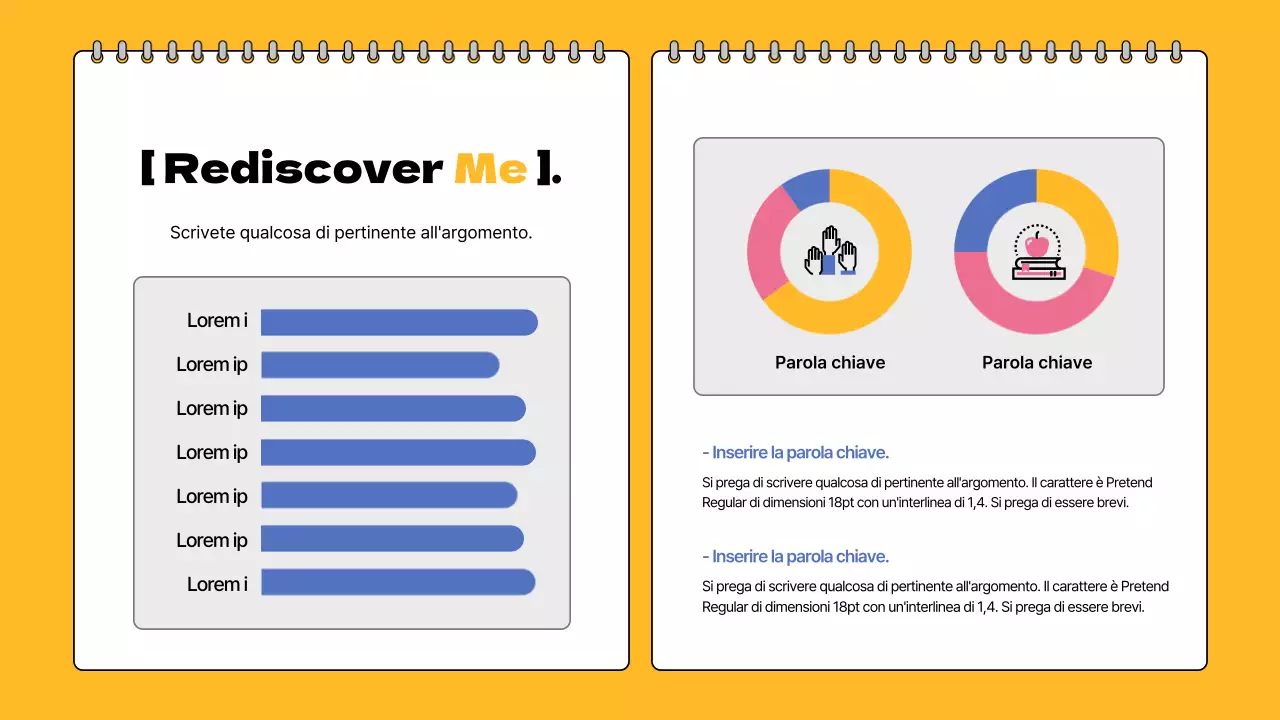 [ Rediscover Me ].

Scrivete qualcosa di pertinente all'argomento.

Lorem i
Lorem ip
Lorem ip
Lorem ip
Lorem ip
Lorem ip
Lorem i

Parola chiave
Parola chiave

- Inserire la parola chiave.

Si prega di scrivere qualcosa di pertinente all'argomento. Il carattere è Pretend Regular di dimensioni 18pt con un'interlinea di 1,4. Si prega di essere brevi.

- Inserire la parola chiave.

Si prega di scrivere qualcosa di pertinente all'argomento. Il carattere è Pretend Regular di dimensioni 18pt con un'interlinea di 1,4. Si prega di essere brevi.